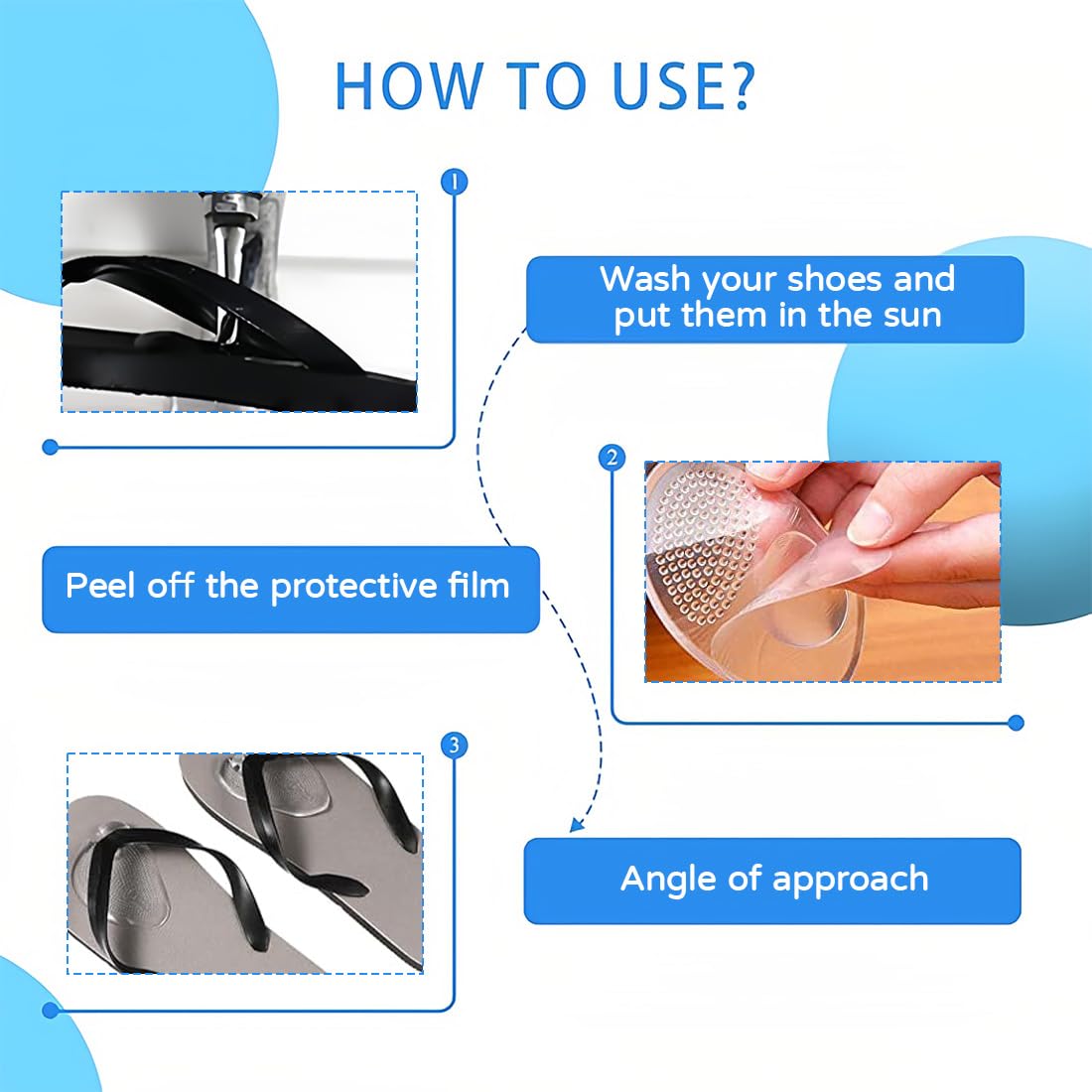 HOW TO USE?

1

Wash your shoes and put them in the sun

2

Peel off the protective film

3

Angle of approach